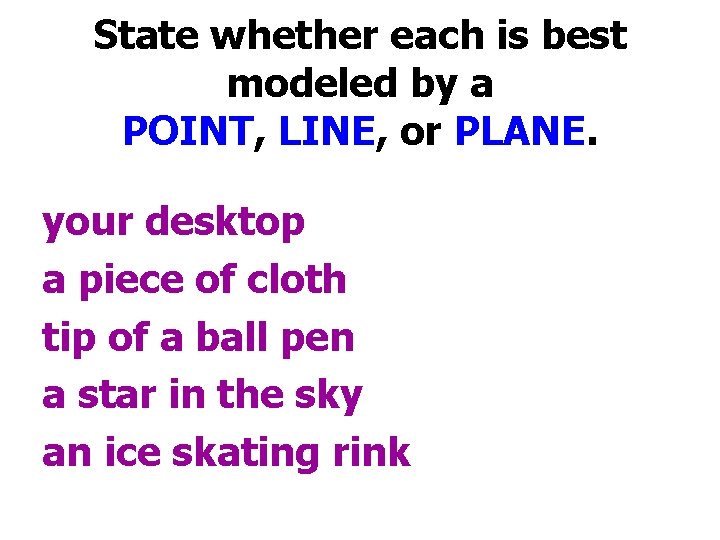 State whether each is best modeled by a POINT, LINE, or PLANE.

your desktop
a piece of cloth
tip of a ball pen
a star in the sky
an ice skating rink